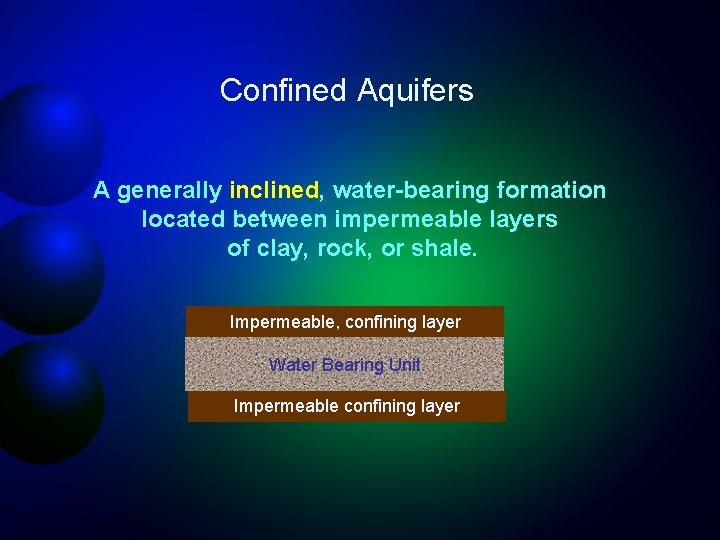 Confined Aquifers

A generally inclined, water-bearing formation located between impermeable layers of clay, rock, or shale.

Impermeable, confining layer

Water Bearing Unit

Impermeable confining layer